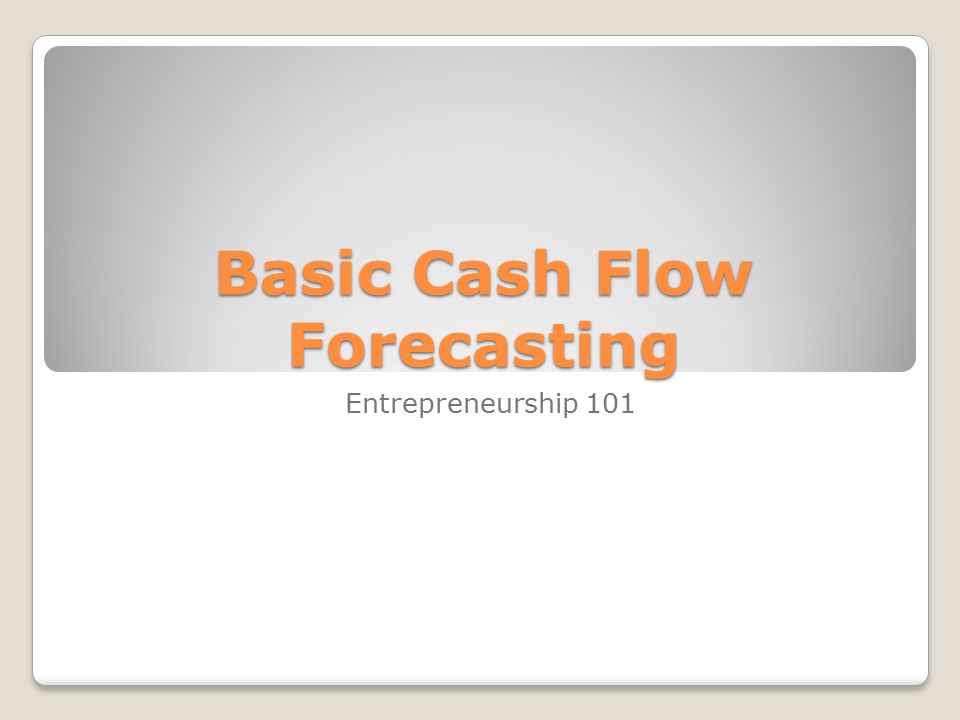 Basic Cash Flow Forecasting

Entrepreneurship 101